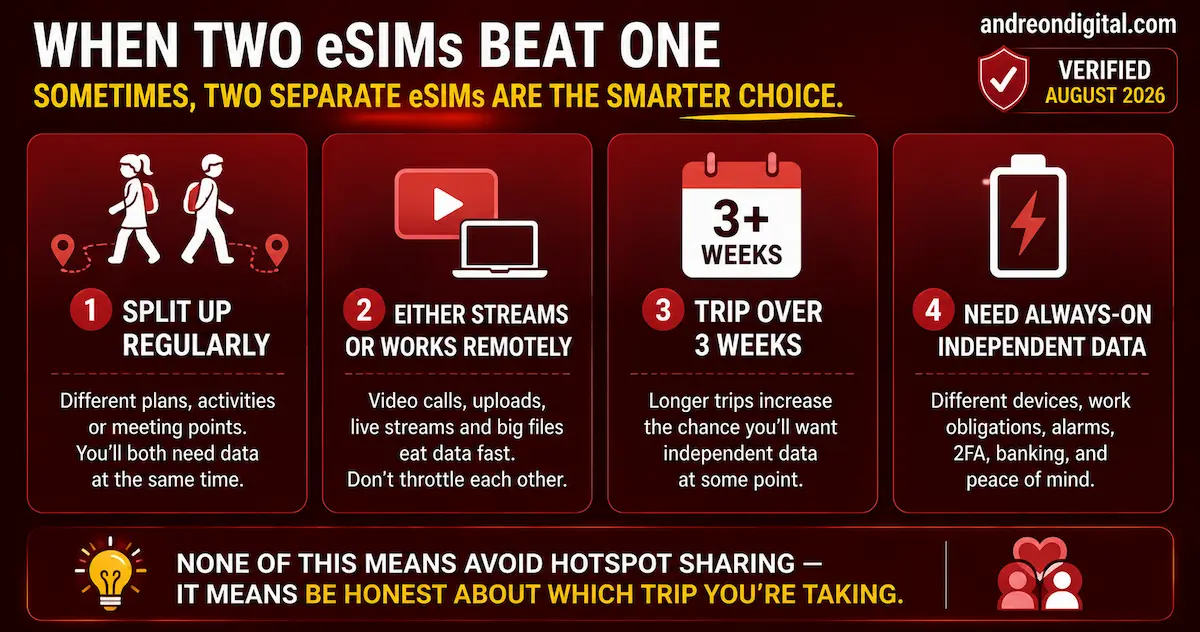 WHEN TWO eSIMs BEAT ONE

SOMETIMES, TWO SEPARATE eSIMs ARE THE SMARTER CHOICE.

andreondigital.com

VERIFIED
AUGUST 2026

1 SPLIT UP REGULARLY

Different plans, activities or meeting points. You'll both need data at the same time.

2 EITHER STREAMS OR WORKS REMOTELY

Video calls, uploads, live streams and big files eat data fast. Don't throttle each other.

3+ WEEKS

3 TRIP OVER 3 WEEKS

Longer trips increase the chance you'll want independent data at some point.

4 NEED ALWAYS-ON INDEPENDENT DATA

Different devices, work obligations, alarms, 2FA, banking, and peace of mind.

NONE OF THIS MEANS AVOID HOTSPOT SHARING — IT MEANS BE HONEST ABOUT WHICH TRIP YOU'RE TAKING.